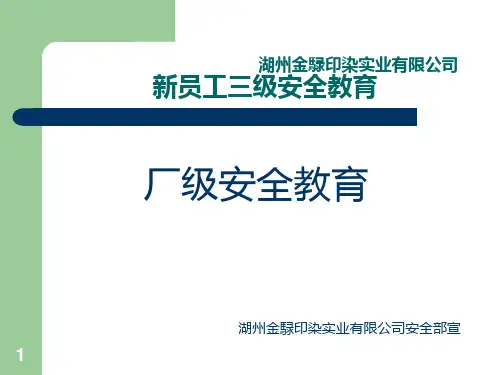 湖州金騄印染实业有限公司
新员工三级安全教育

厂级安全教育

湖州金騄印染实业有限公司安全部宣

1